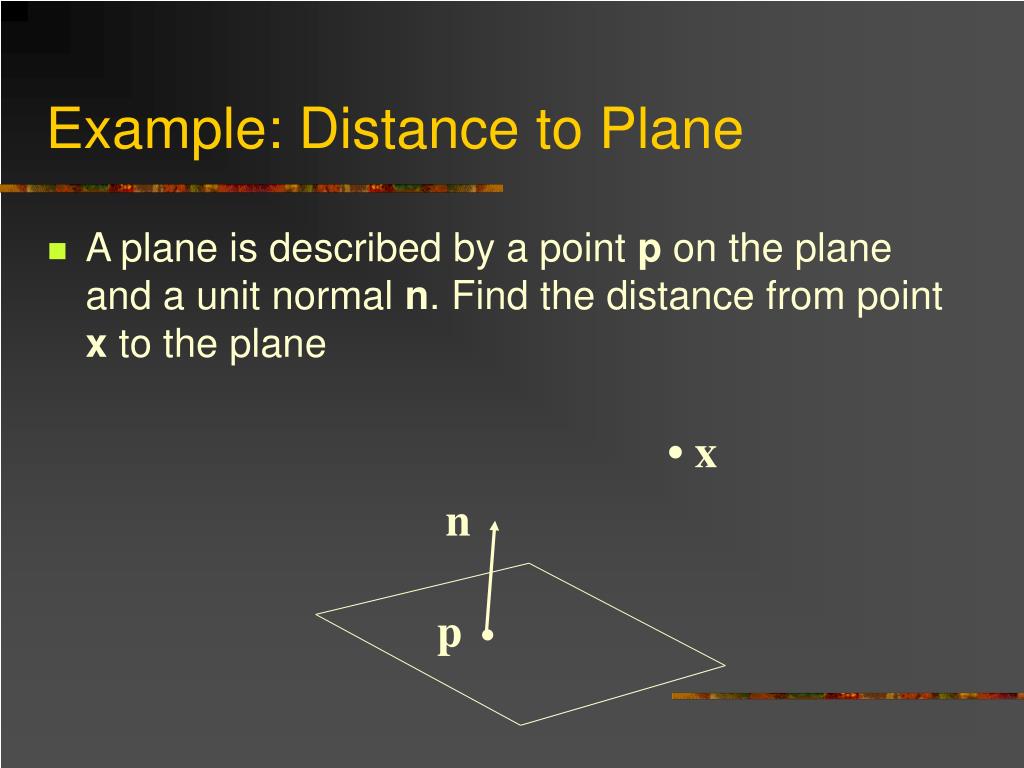 Example: Distance to Plane

A plane is described by a point **p** on the plane and a unit normal **n**. Find the distance from point **x** to the plane

• x

n

p